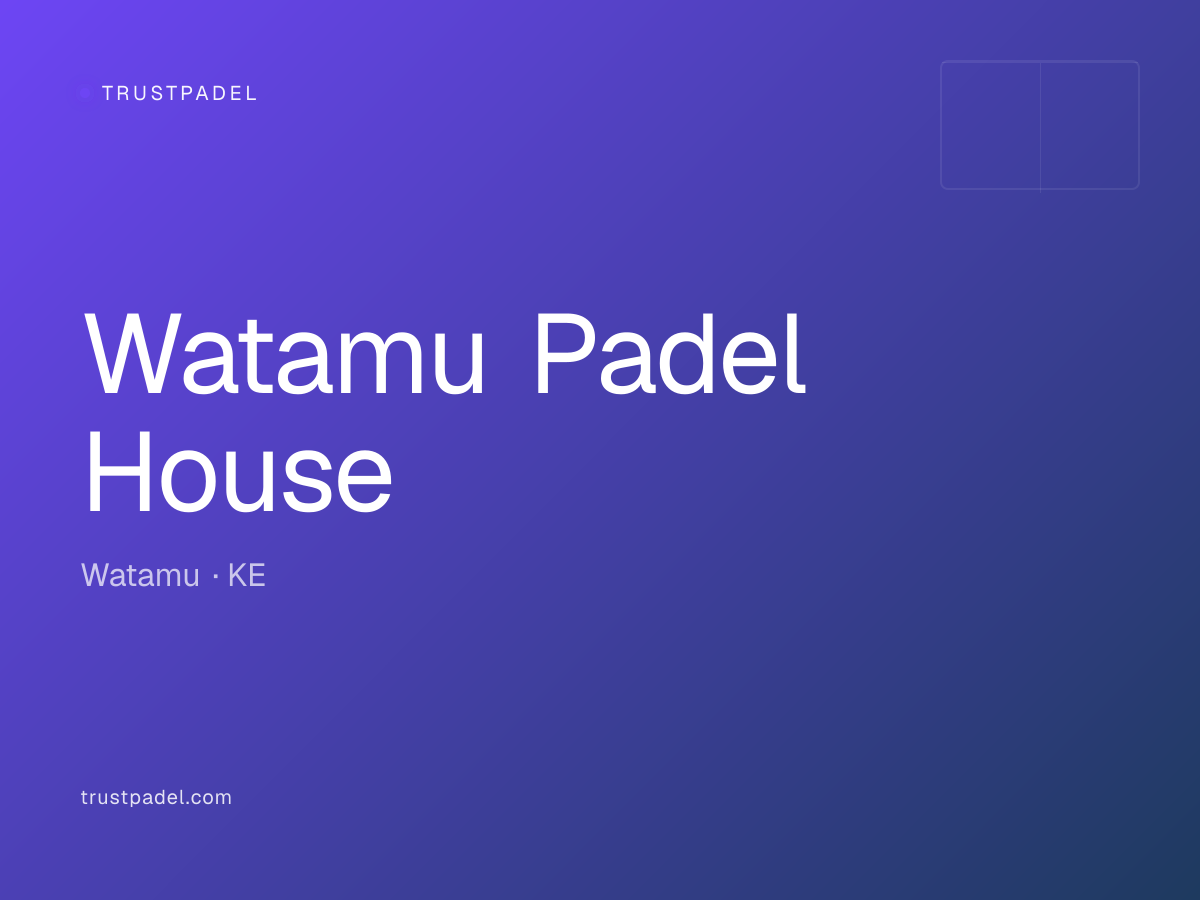 TRUSTPADEL

Watamu Padel House

Watamu · KE

trustpadel.com